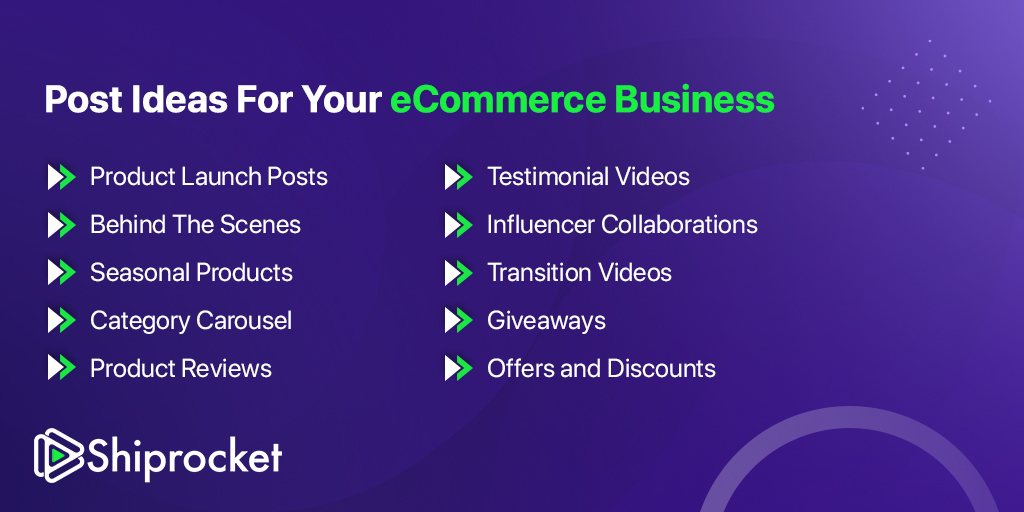 Post Ideas For Your eCommerce Business

Product Launch Posts
Behind The Scenes
Seasonal Products
Category Carousel
Product Reviews

Testimonial Videos
Influencer Collaborations
Transition Videos
Giveaways
Offers and Discounts

Shiprocket